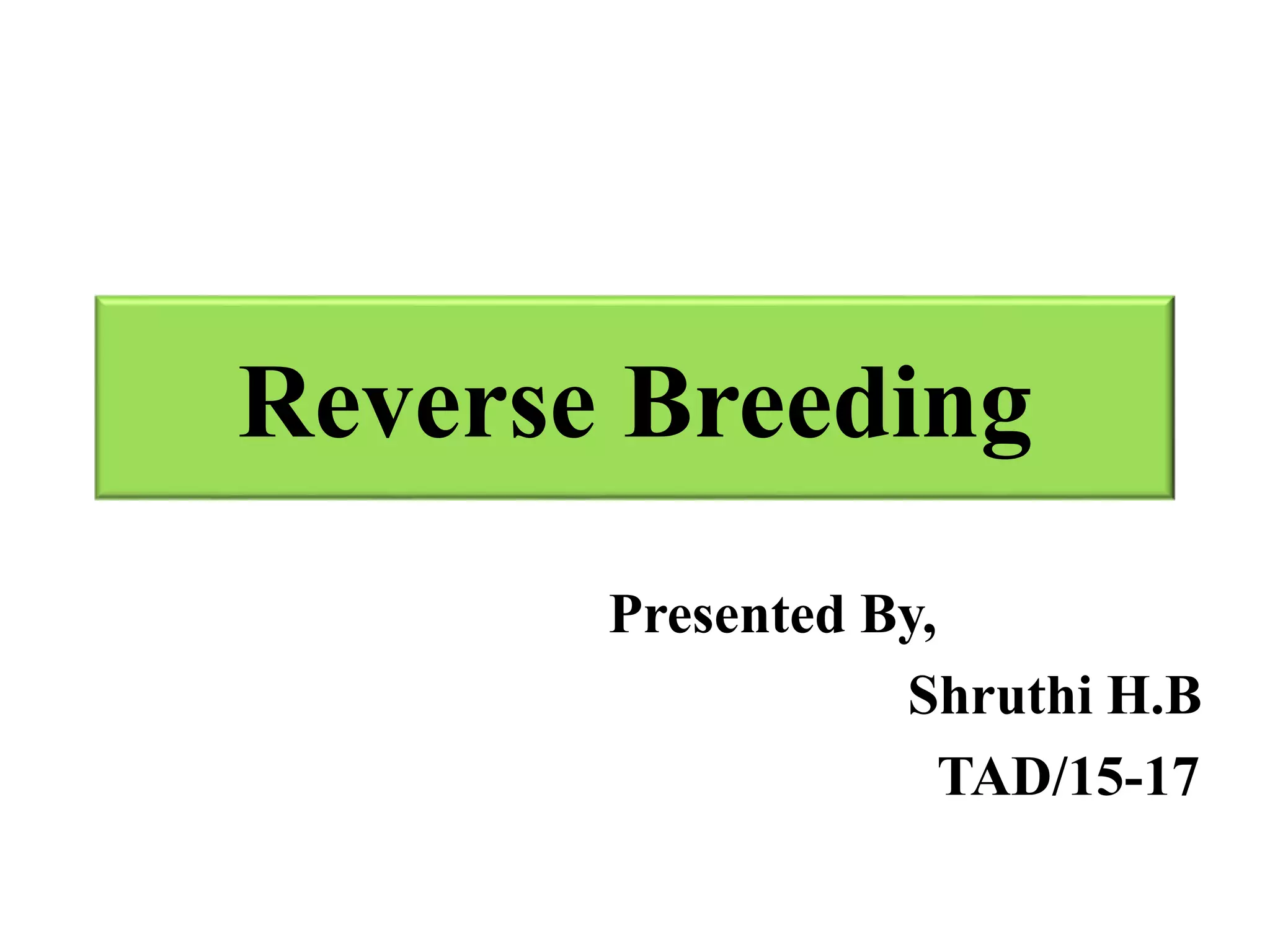 Reverse Breeding

Presented By,
Shruthi H.B
TAD/15-17